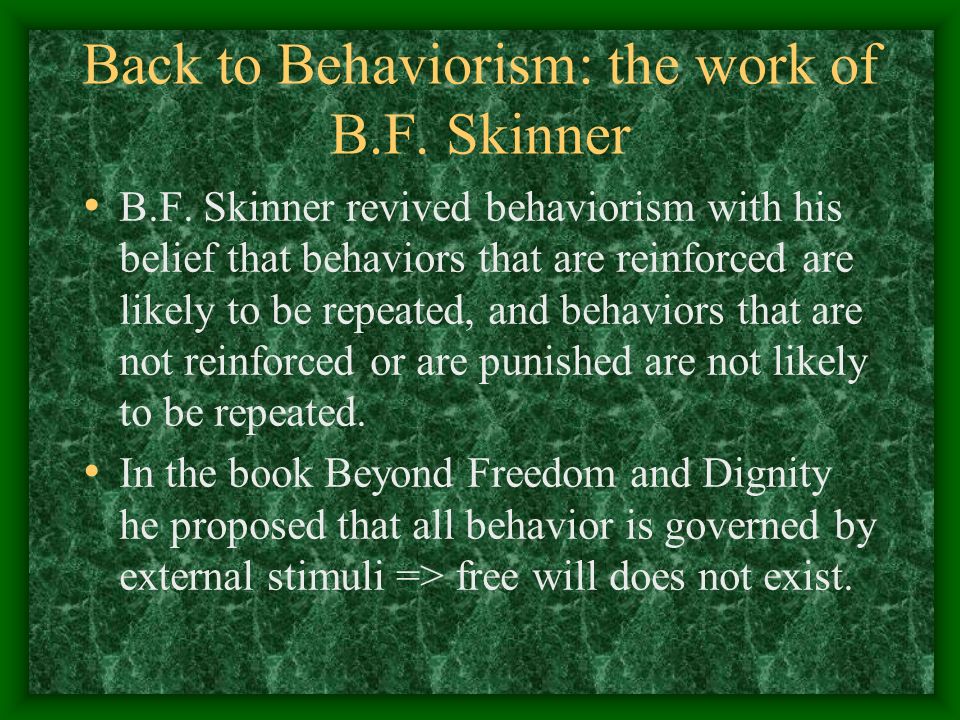 Back to Behaviorism: the work of B.F. Skinner

• B.F. Skinner revived behaviorism with his belief that behaviors that are reinforced are likely to be repeated, and behaviors that are not reinforced or are punished are not likely to be repeated.

• In the book Beyond Freedom and Dignity he proposed that all behavior is governed by external stimuli => free will does not exist.